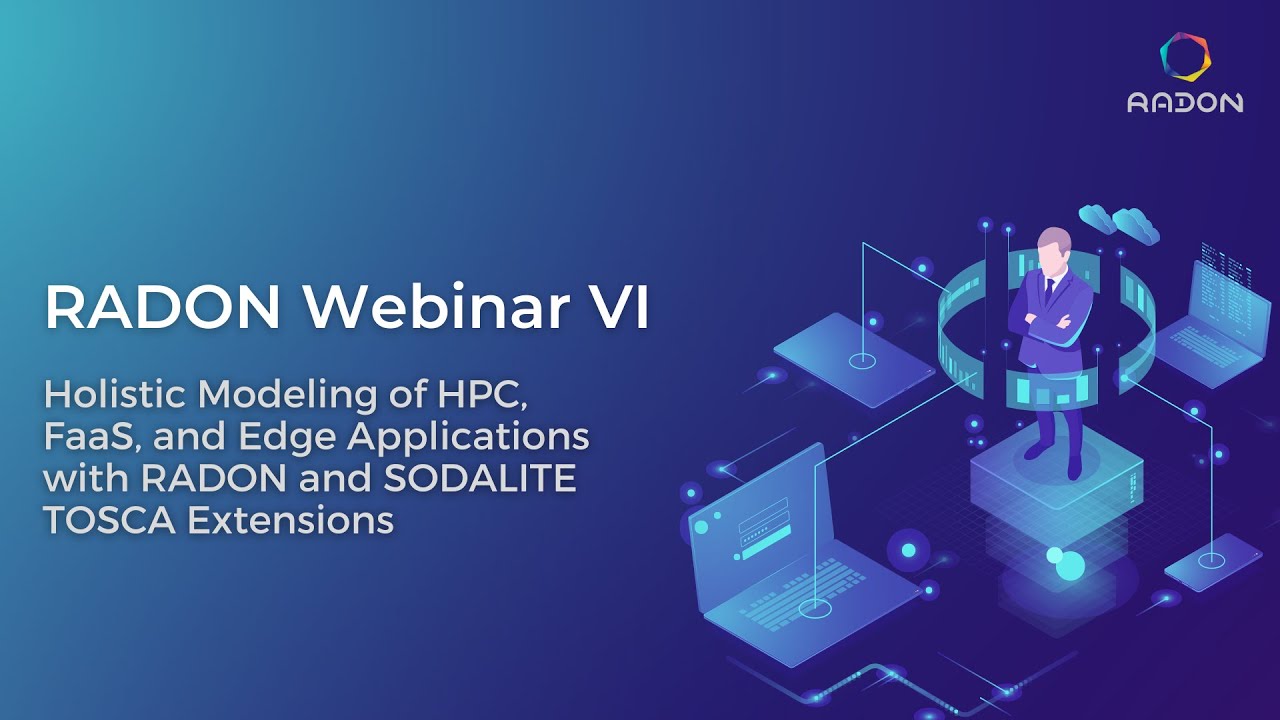 RADON

RADON Webinar VI

Holistic Modeling of HPC, FaaS, and Edge Applications with RADON and SODALITE TOSCA Extensions